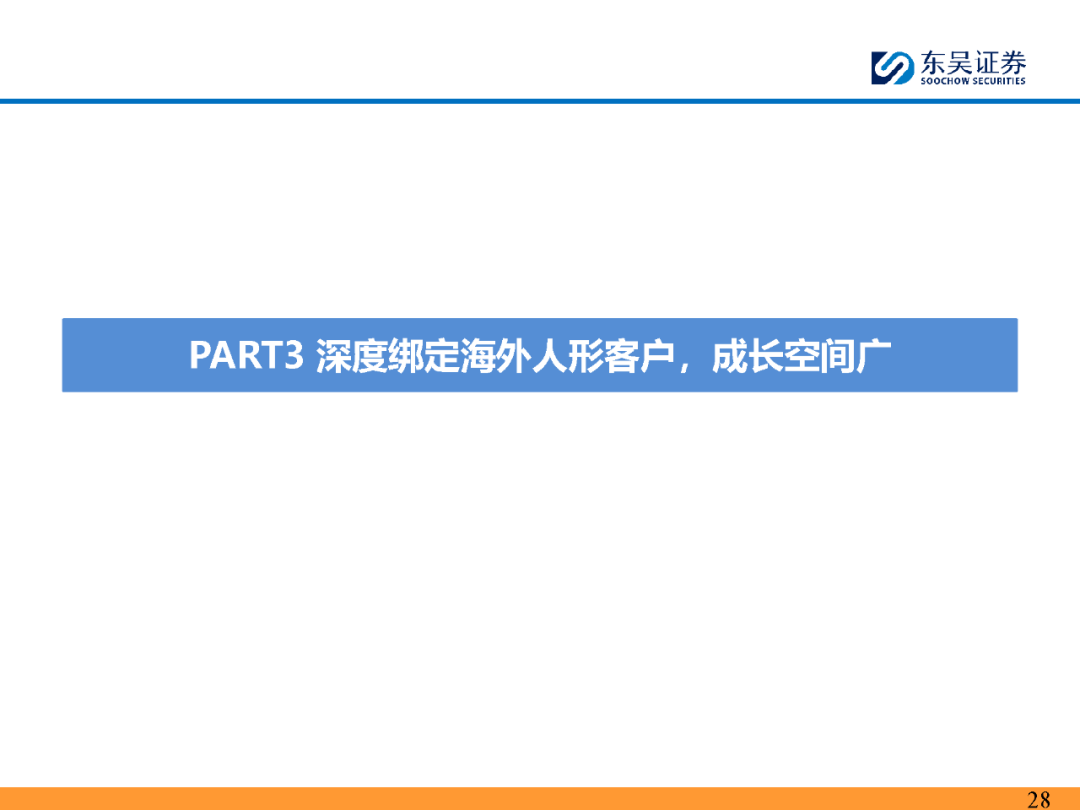 东吴证券
SOOCHOW SECURITIES

PART3 深度绑定海外人形客户，成长空间广

28